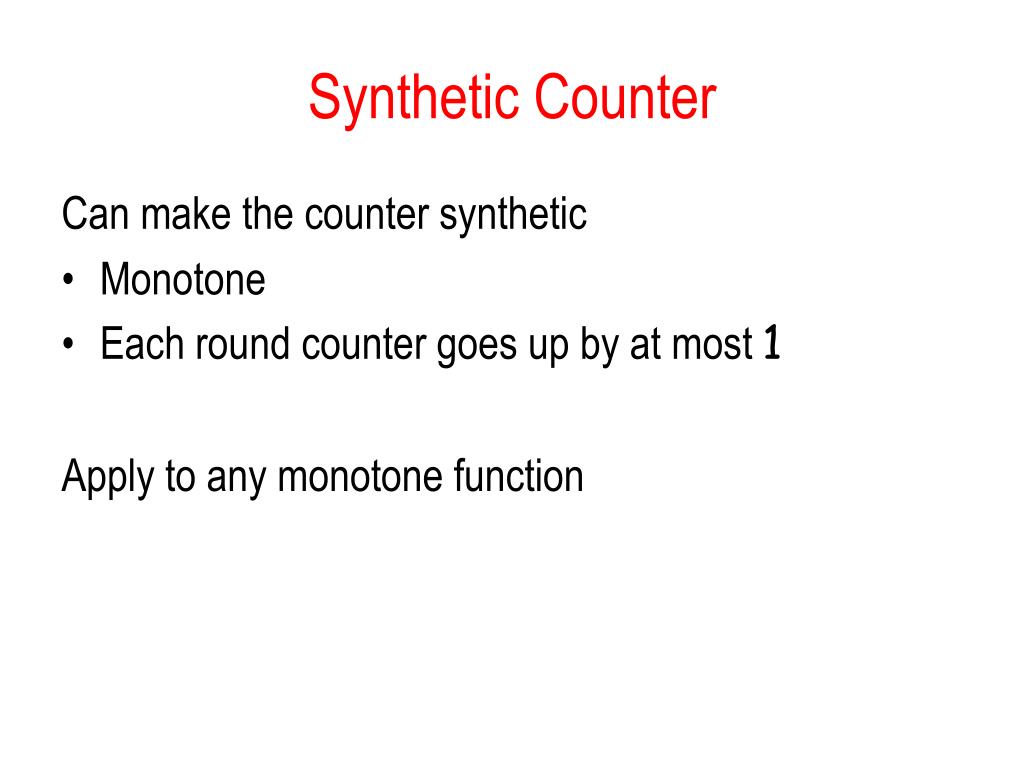 Synthetic Counter

Can make the counter synthetic
• Monotone
• Each round counter goes up by at most $1$

Apply to any monotone function